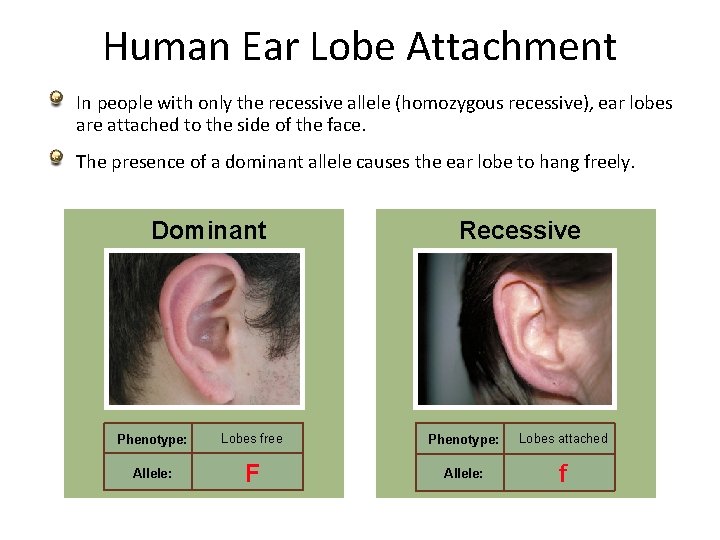 Human Ear Lobe Attachment

In people with only the recessive allele (homozygous recessive), ear lobes are attached to the side of the face.

The presence of a dominant allele causes the ear lobe to hang freely.

Dominant

| Phenotype: | Lobes free |
|---|---|
| Allele: | F |

Recessive

| Phenotype: | Lobes attached |
|---|---|
| Allele: | f |